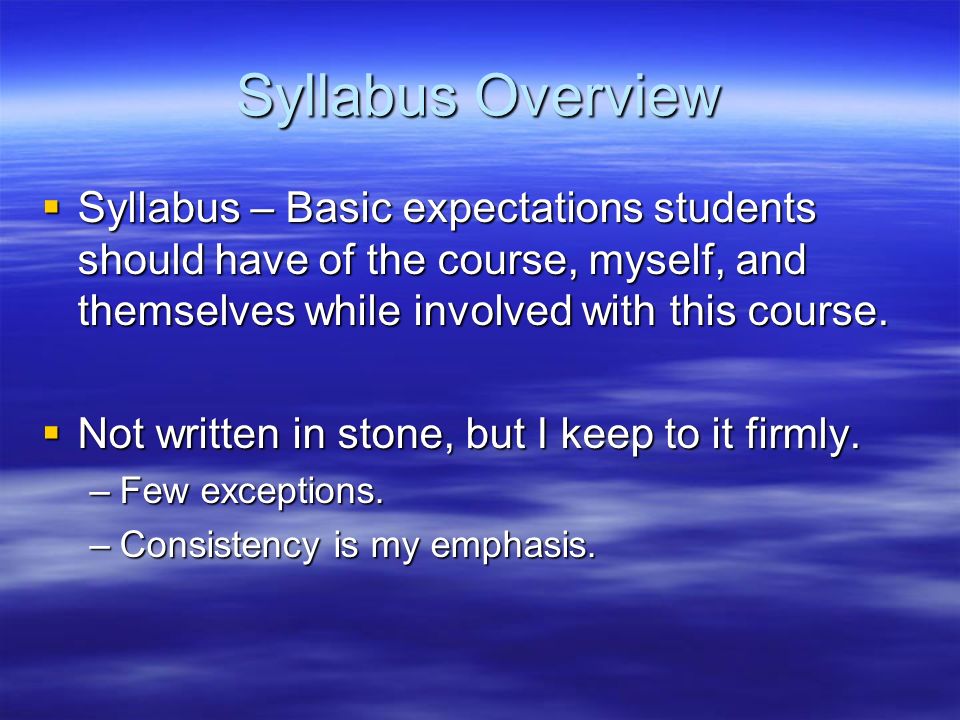 Syllabus Overview

▪ Syllabus – Basic expectations students should have of the course, myself, and themselves while involved with this course.

▪ Not written in stone, but I keep to it firmly.
– Few exceptions.
– Consistency is my emphasis.